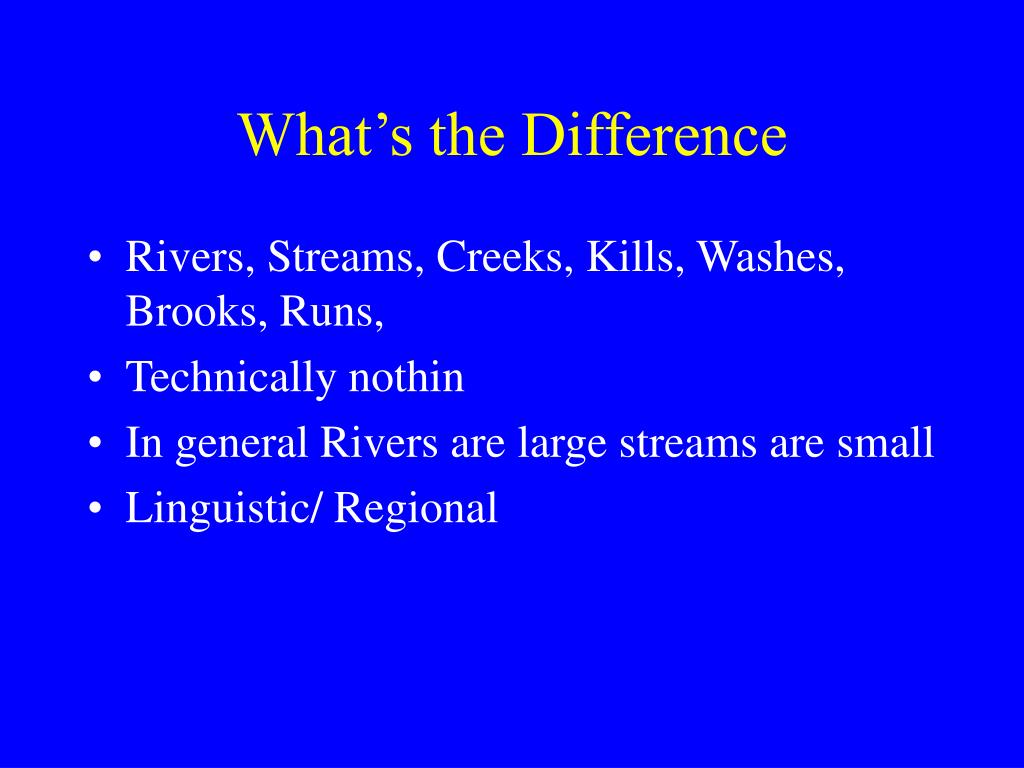 What’s the Difference

• Rivers, Streams, Creeks, Kills, Washes, Brooks, Runs,
• Technically nothin
• In general Rivers are large streams are small
• Linguistic/ Regional